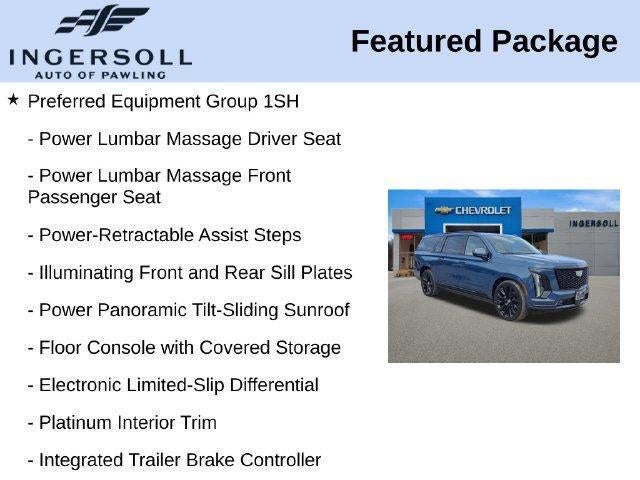 INGERSOLL
AUTO OF PAWLING

Featured Package

★ Preferred Equipment Group 1SH

- Power Lumbar Massage Driver Seat

- Power Lumbar Massage Front Passenger Seat

- Power-Retractable Assist Steps

- Illuminating Front and Rear Sill Plates

- Power Panoramic Tilt-Sliding Sunroof

- Floor Console with Covered Storage

- Electronic Limited-Slip Differential

- Platinum Interior Trim

- Integrated Trailer Brake Controller

CHEVROLET

INGERSOLL